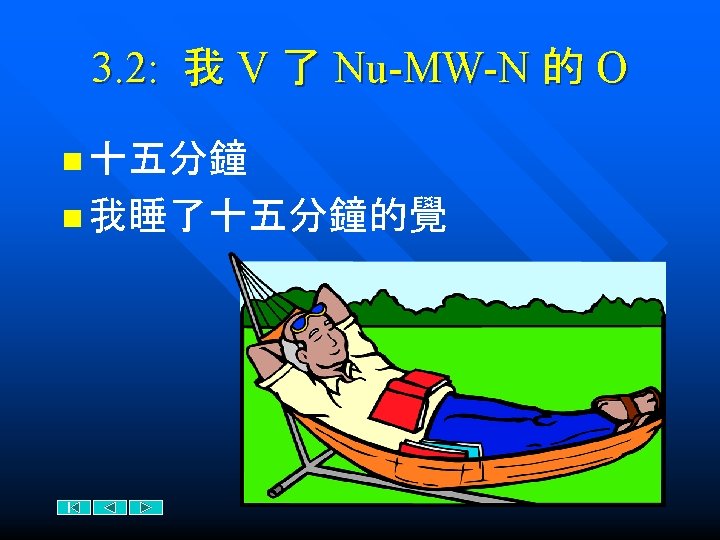 3.2: 我 V 了 Nu-MW-N 的 O

十五分鐘

我睡了十五分鐘的覺